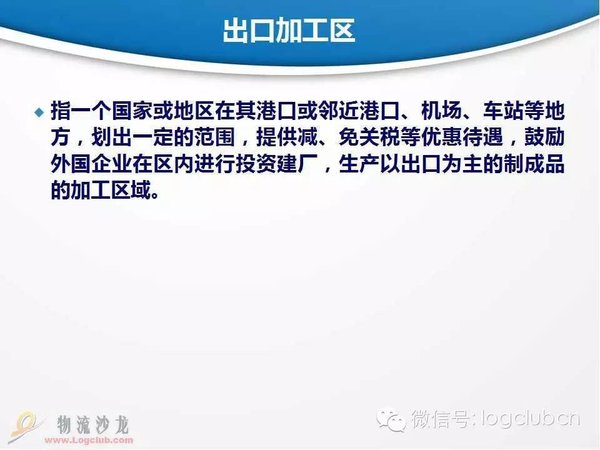 出口加工区

◆ 指一个国家或地区在其港口或邻近港口、机场、车站等地方，划出一定的范围，提供减、免关税等优惠待遇，鼓励外国企业在区内进行投资建厂，生产以出口为主的制成品的加工区域。

物流沙龙
www.Logclub.com

微信号: logclubcn